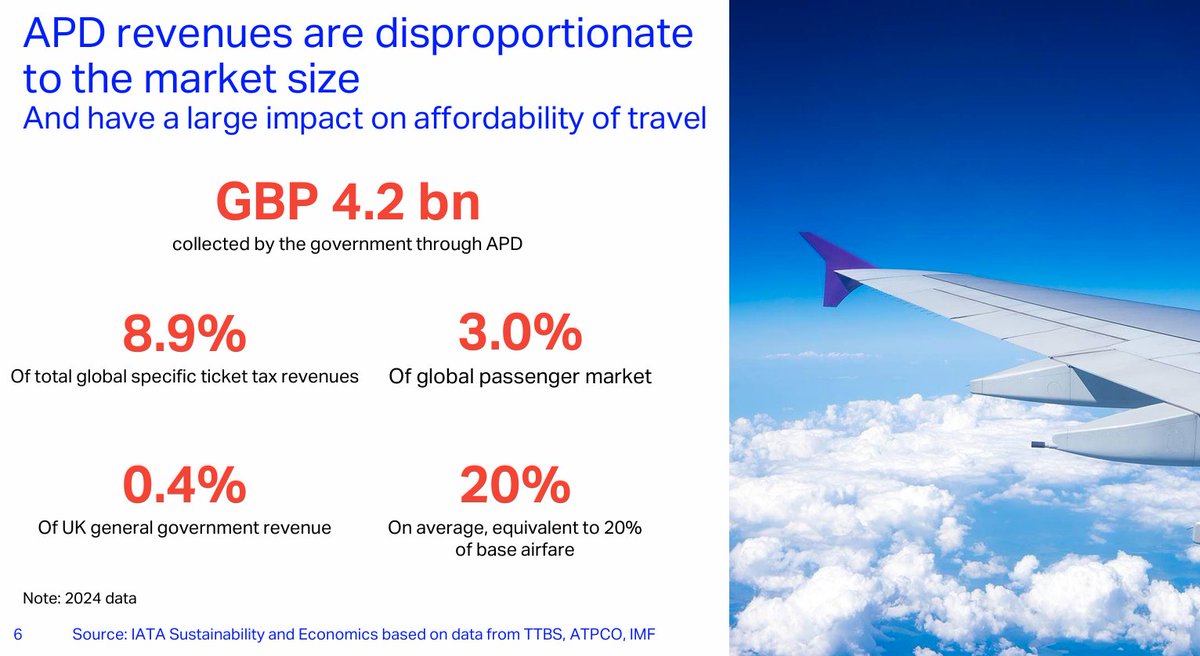 APD revenues are disproportionate to the market size
And have a large impact on affordability of travel

GBP 4.2 bn
collected by the government through APD

8.9%
Of total global specific ticket tax revenues

3.0%
Of global passenger market

0.4%
Of UK general government revenue

20%
On average, equivalent to 20% of base airfare

Note: 2024 data

6 Source: IATA Sustainability and Economics based on data from TTBS, ATPCO, IMF